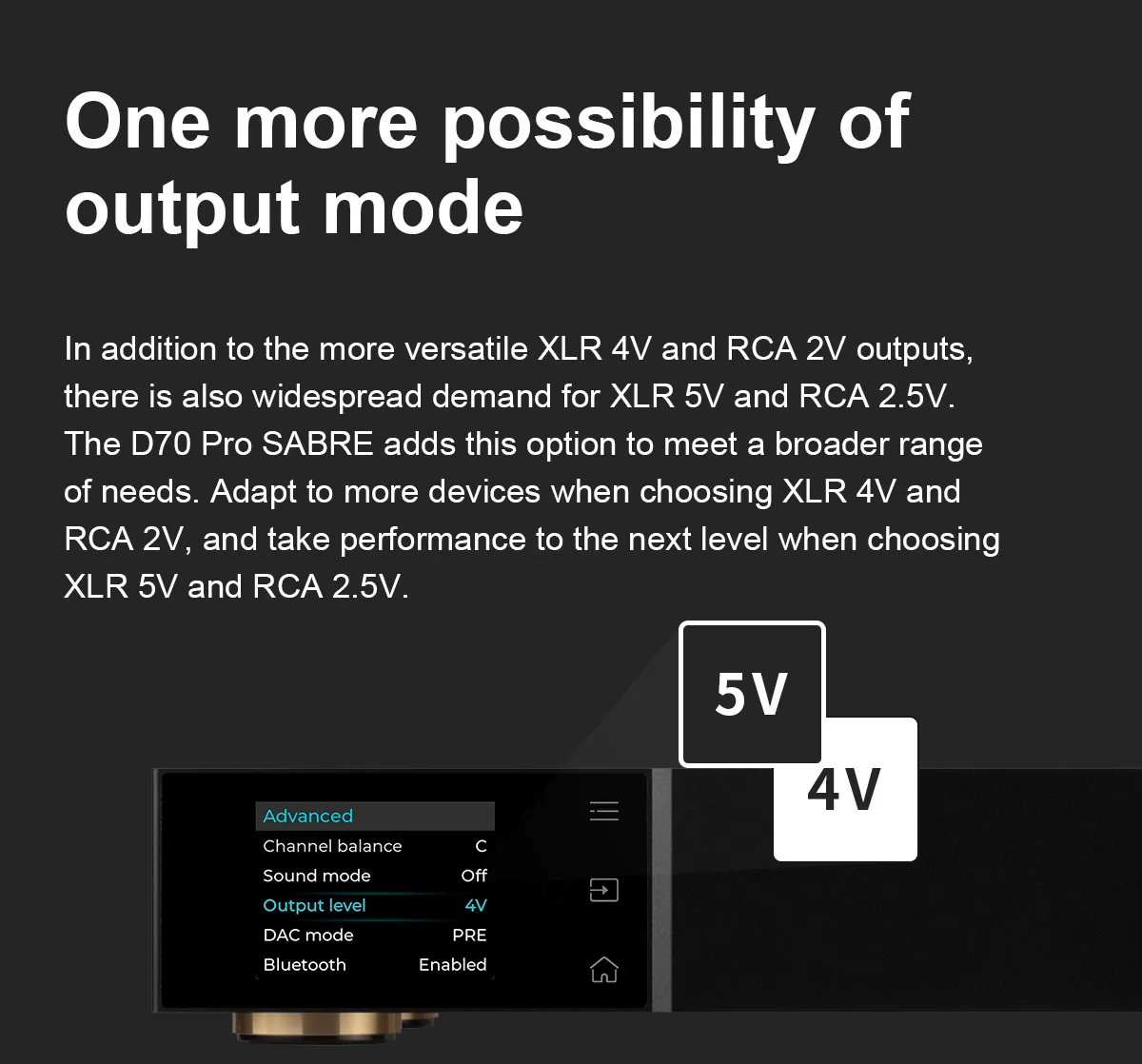 One more possibility of output mode

In addition to the more versatile XLR 4V and RCA 2V outputs, there is also widespread demand for XLR 5V and RCA 2.5V. The D70 Pro SABRE adds this option to meet a broader range of needs. Adapt to more devices when choosing XLR 4V and RCA 2V, and take performance to the next level when choosing XLR 5V and RCA 2.5V.

5V

4V

Advanced
Channel balance C
Sound mode Off
Output level 4V
DAC mode PRE
Bluetooth Enabled